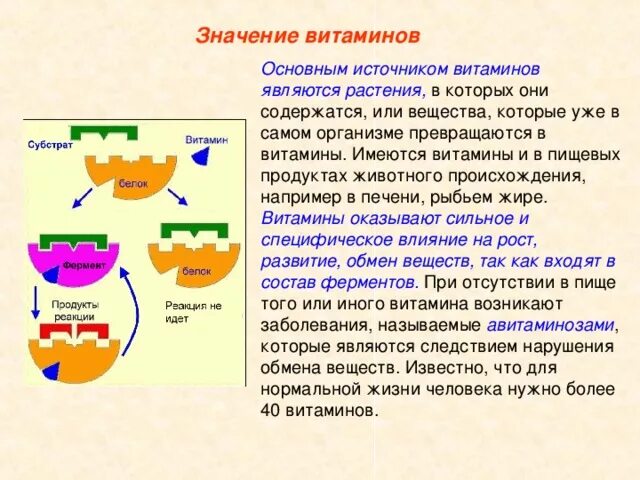 Значение витаминов

Субстрат

Витамин

белок

Фермент

белок

Продукты реакции

Реакция не идет

Основным источником витаминов являются растения, в которых они содержатся, или вещества, которые уже в самом организме превращаются в витамины. Имеются витамины и в пищевых продуктах животного происхождения, например в печени, рыбьем жире. Витамины оказывают сильное и специфическое влияние на рост, развитие, обмен веществ, так как входят в состав ферментов. При отсутствии в пище того или иного витамина возникают заболевания, называемые авитаминозами, которые являются следствием нарушения обмена веществ. Известно, что для нормальной жизни человека нужно более 40 витаминов.